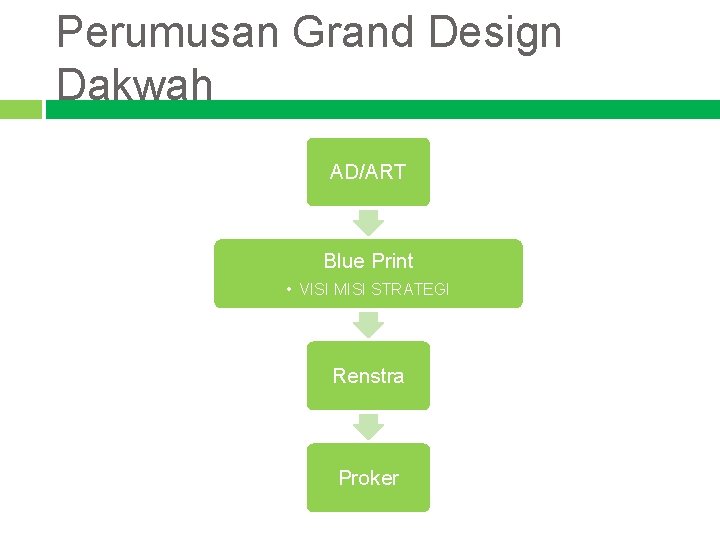 Perumusan Grand Design Dakwah

AD/ART

Blue Print

• VISI MISI STRATEGI

Renstra

Proker